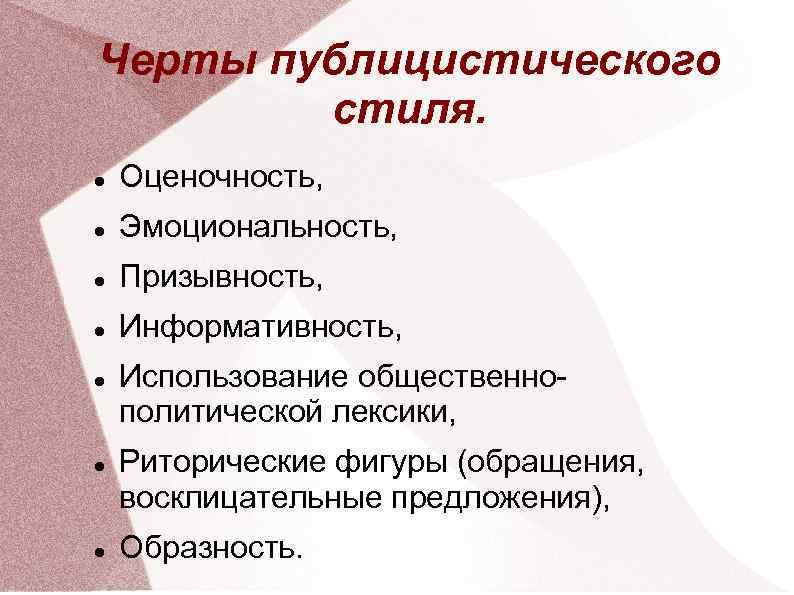 Черты публицистического стиля.

- Оценочность,
- Эмоциональность,
- Призывность,
- Информативность,
- Использование общественно-политической лексики,
- Риторические фигуры (обращения, восклицательные предложения),
- Образность.